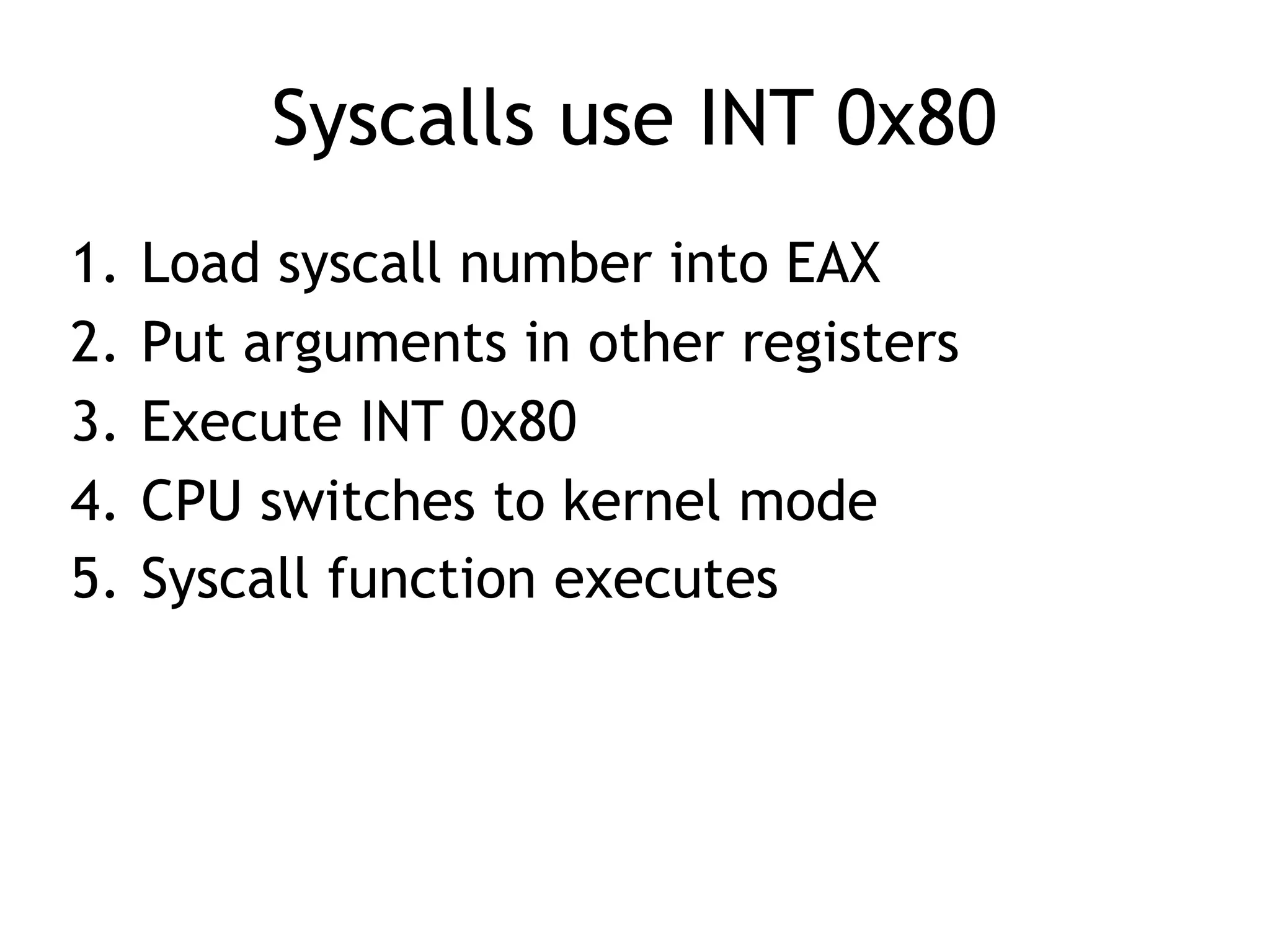 Syscalls use INT 0x80

1. Load syscall number into EAX
2. Put arguments in other registers
3. Execute INT 0x80
4. CPU switches to kernel mode
5. Syscall function executes